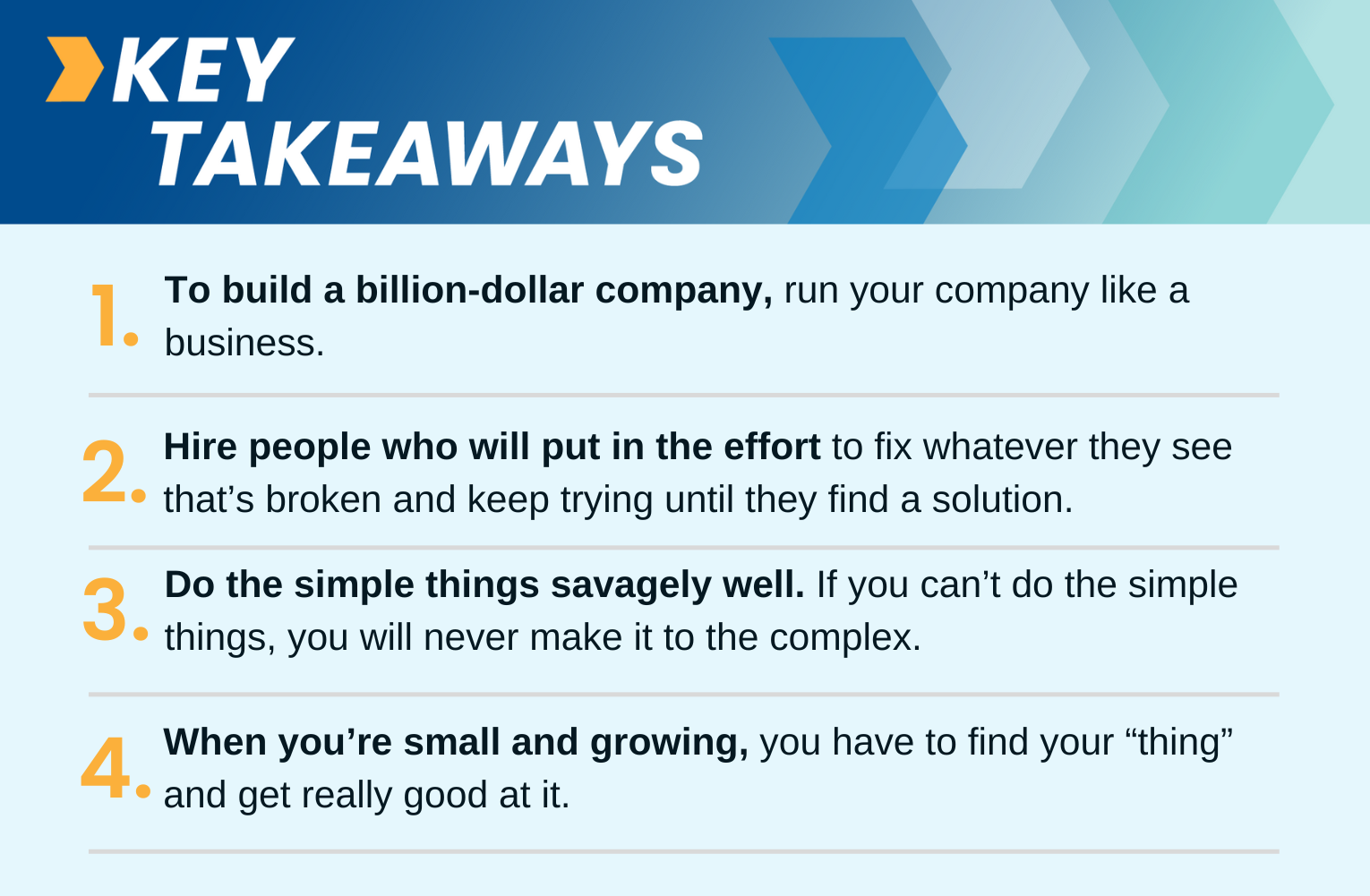 KEY TAKEAWAYS

1. To build a billion-dollar company, run your company like a business.

2. Hire people who will put in the effort to fix whatever they see that’s broken and keep trying until they find a solution.

3. Do the simple things savagely well. If you can’t do the simple things, you will never make it to the complex.

4. When you’re small and growing, you have to find your “thing” and get really good at it.